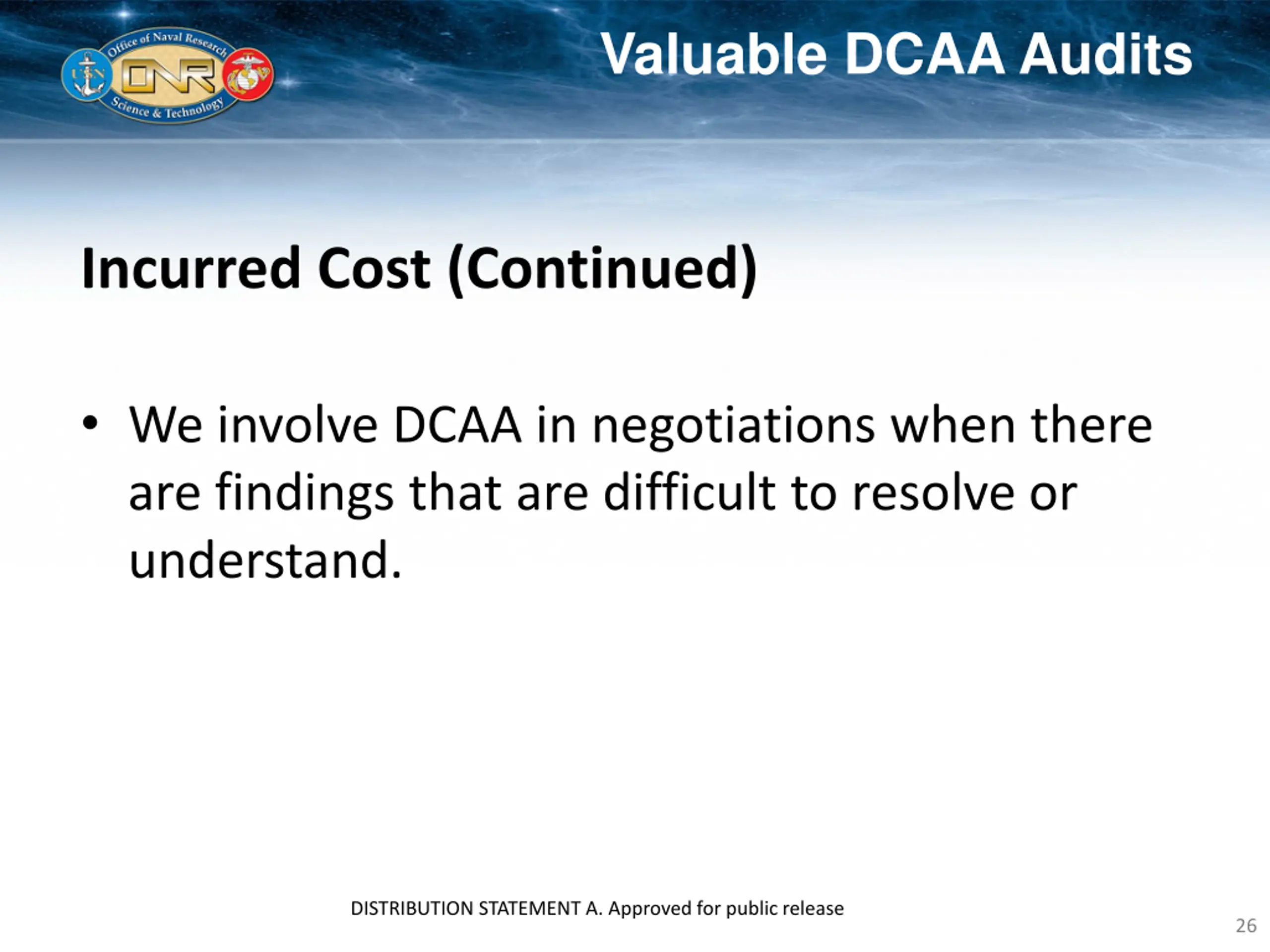 Office of Naval Research
USN
ONR
Science & Technology

Valuable DCAA Audits

Incurred Cost (Continued)

• We involve DCAA in negotiations when there are findings that are difficult to resolve or understand.

DISTRIBUTION STATEMENT A. Approved for public release

26